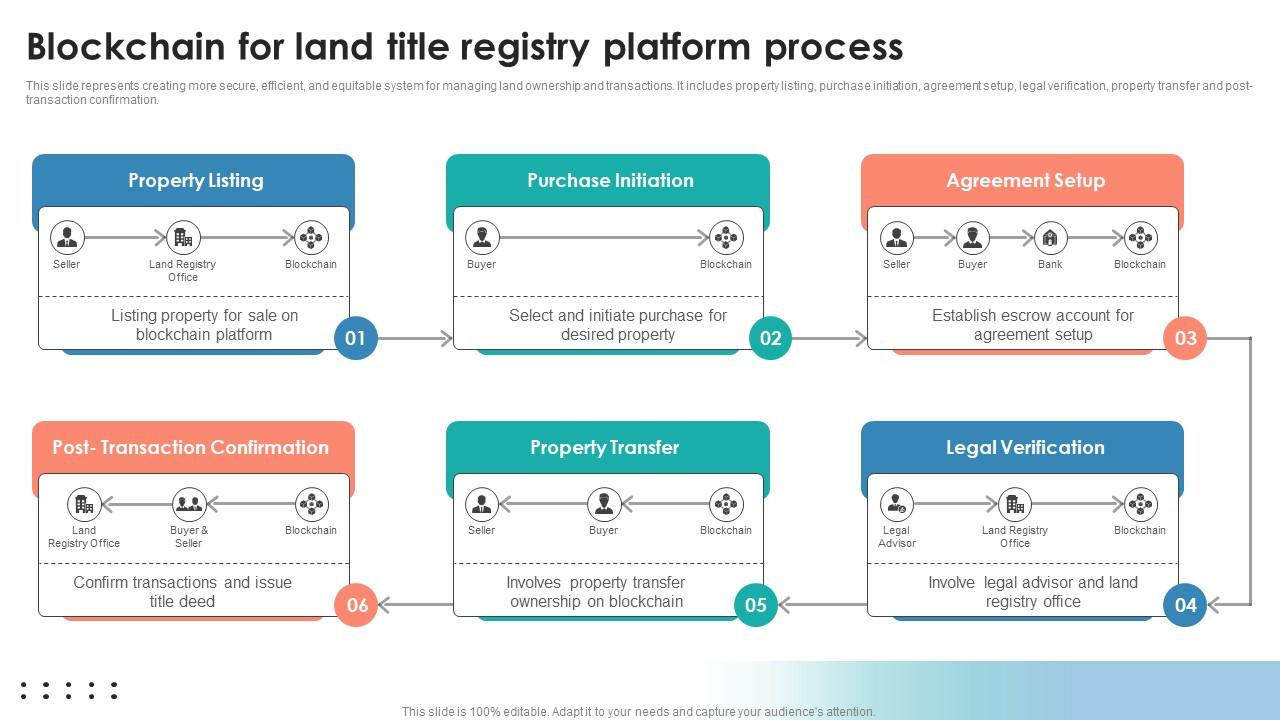 Blockchain for land title registry platform process

This slide represents creating more secure, efficient, and equitable system for managing land ownership and transactions. It includes property listing, purchase initiation, agreement setup, legal verification, property transfer and post-transaction confirmation.

Property Listing

Seller

Land Registry Office

Blockchain

Listing property for sale on blockchain platform

01

Purchase Initiation

Buyer

Blockchain

Select and initiate purchase for desired property

02

Agreement Setup

Seller

Buyer

Bank

Blockchain

Establish escrow account for agreement setup

03

Legal Verification

Legal Advisor

Land Registry Office

Blockchain

Involve legal advisor and land registry office

04

Property Transfer

Seller

Buyer

Blockchain

Involves property transfer ownership on blockchain

05

Post- Transaction Confirmation

Land Registry Office

Buyer & Seller

Blockchain

Confirm transactions and issue title deed

06

This slide is 100% editable. Adapt it to your needs and capture your audience's attention.